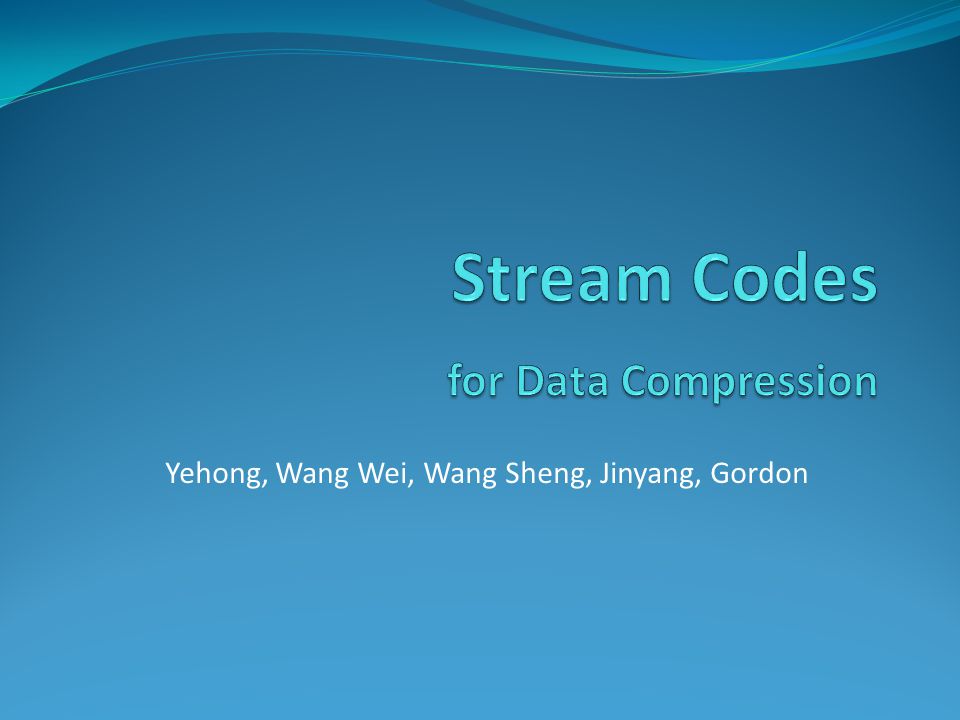 Stream Codes

for Data Compression

Yehong, Wang Wei, Wang Sheng, Jinyang, Gordon